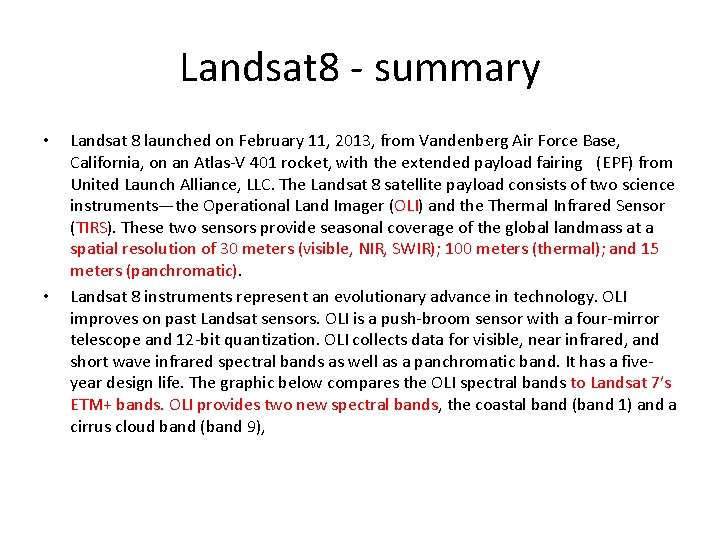 Landsat8 - summary

• Landsat 8 launched on February 11, 2013, from Vandenberg Air Force Base, California, on an Atlas-V 401 rocket, with the extended payload fairing (EPF) from United Launch Alliance, LLC. The Landsat 8 satellite payload consists of two science instruments—the Operational Land Imager (OLI) and the Thermal Infrared Sensor (TIRS). These two sensors provide seasonal coverage of the global landmass at a spatial resolution of 30 meters (visible, NIR, SWIR); 100 meters (thermal); and 15 meters (panchromatic).

• Landsat 8 instruments represent an evolutionary advance in technology. OLI improves on past Landsat sensors. OLI is a push-broom sensor with a four-mirror telescope and 12-bit quantization. OLI collects data for visible, near infrared, and short wave infrared spectral bands as well as a panchromatic band. It has a five-year design life. The graphic below compares the OLI spectral bands to Landsat 7's ETM+ bands. OLI provides two new spectral bands, the coastal band (band 1) and a cirrus cloud band (band 9),